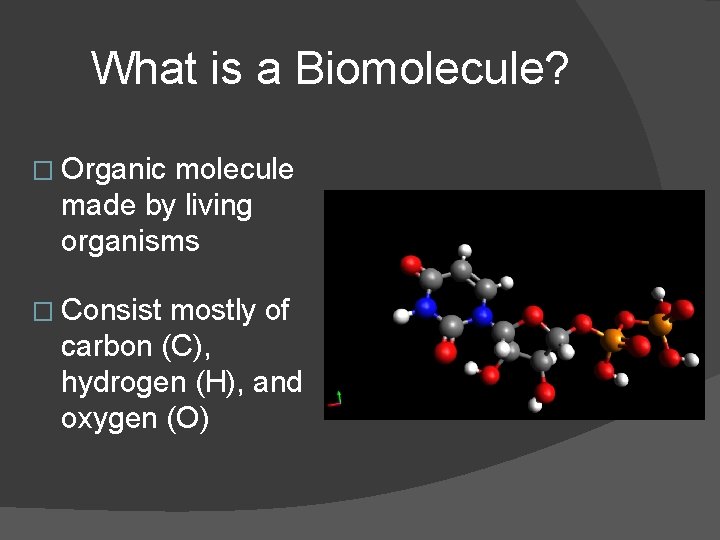 What is a Biomolecule?

□ Organic molecule made by living organisms

□ Consist mostly of carbon (C), hydrogen (H), and oxygen (O)